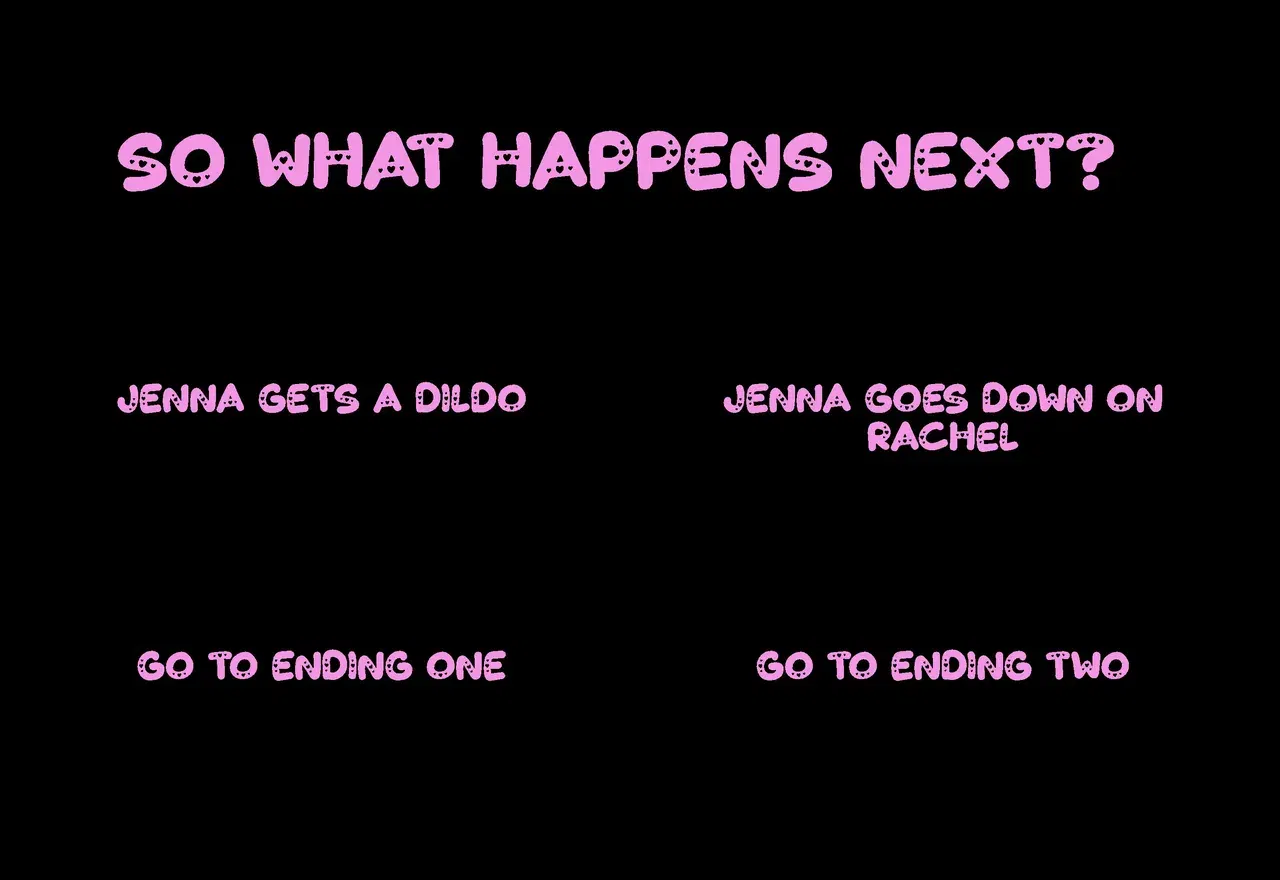 SO WHAT HAPPENS NEXT?

JENNA GETS A DILDO

GO TO ENDING ONE

JENNA GOES DOWN ON RACHEL

GO TO ENDING TWO